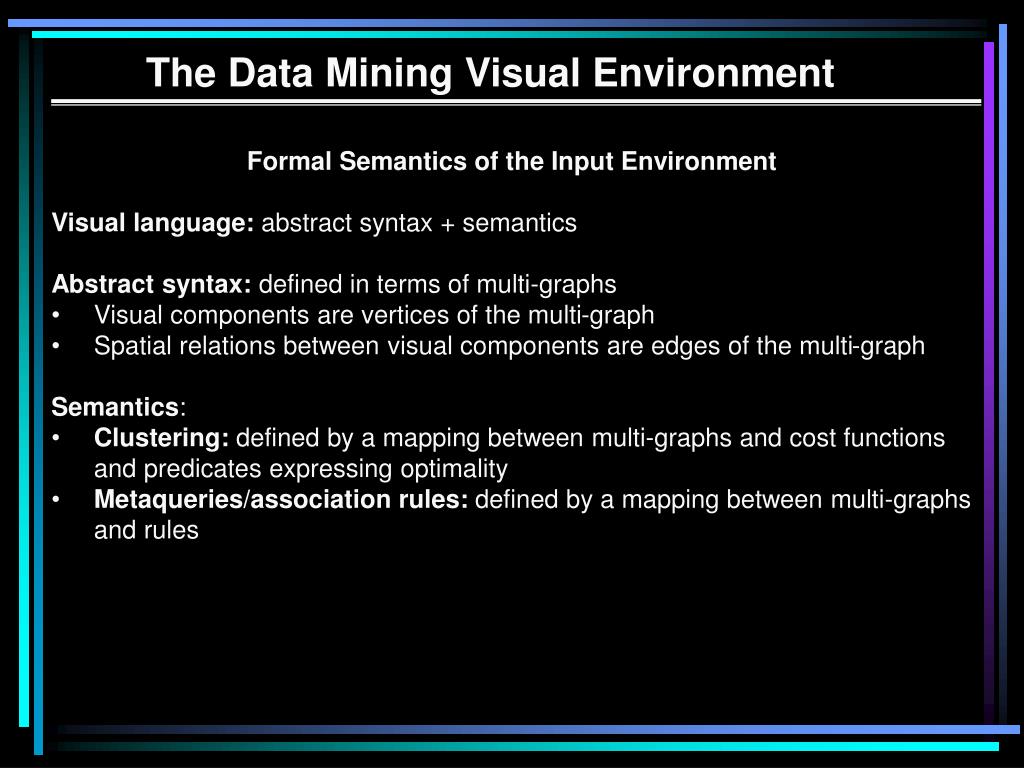 The Data Mining Visual Environment

Formal Semantics of the Input Environment

Visual language: abstract syntax + semantics

Abstract syntax: defined in terms of multi-graphs
• Visual components are vertices of the multi-graph
• Spatial relations between visual components are edges of the multi-graph

Semantics:
• Clustering: defined by a mapping between multi-graphs and cost functions and predicates expressing optimality
• Metaqueries/association rules: defined by a mapping between multi-graphs and rules